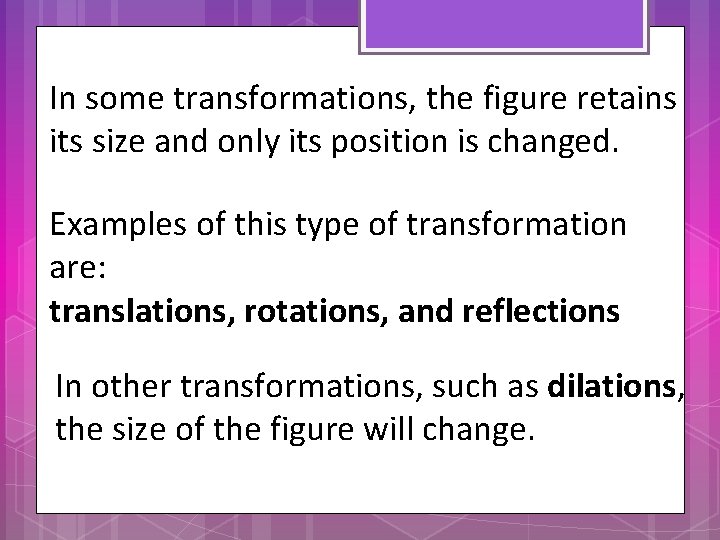 In some transformations, the figure retains its size and only its position is changed.

Examples of this type of transformation are:
translations, rotations, and reflections

In other transformations, such as dilations, the size of the figure will change.